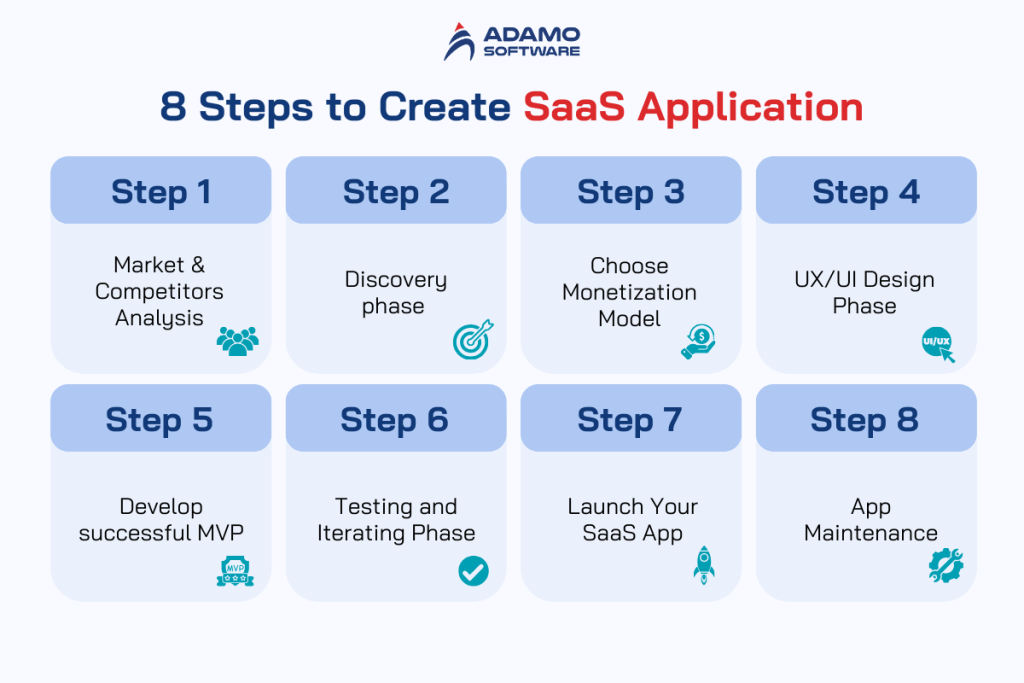 ADAMO SOFTWARE

8 Steps to Create SaaS Application

Step 1

Market & Competitors Analysis

Step 2

Discovery phase

Step 3

Choose Monetization Model

Step 4

UX/UI Design Phase

UI/UX

Step 5

Develop successful MVP

MVP

Step 6

Testing and Iterating Phase

Step 7

Launch Your SaaS App

Step 8

App Maintenance